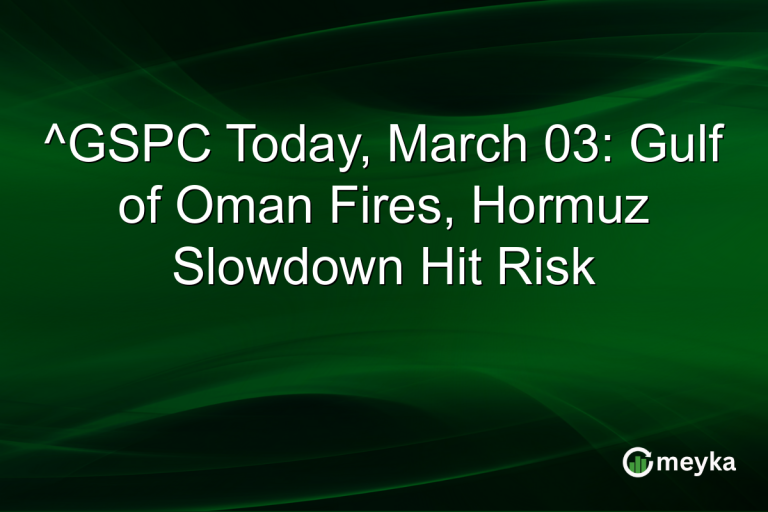 ^GSPC Today, March 03: Gulf of Oman Fires, Hormuz Slowdown Hit Risk

meyka